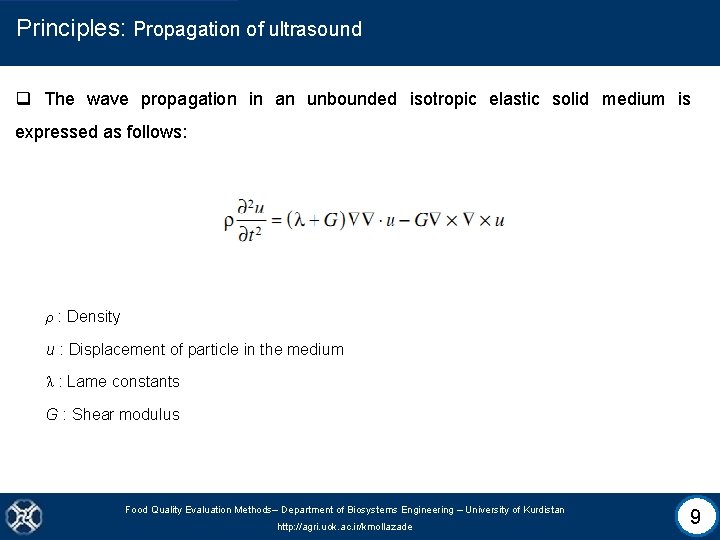 Principles: Propagation of ultrasound

❑ The wave propagation in an unbounded isotropic elastic solid medium is expressed as follows:

$\rho \frac{\partial^2 u}{\partial t^2} = (\lambda + G)\nabla\nabla \cdot u - G\nabla \times \nabla \times u$

$\rho$ : Density

$u$ : Displacement of particle in the medium

$\lambda$ : Lame constants

$G$ : Shear modulus

Food Quality Evaluation Methods– Department of Biosystems Engineering – University of Kurdistan
http://agri.uok.ac.ir/kmollazade

9